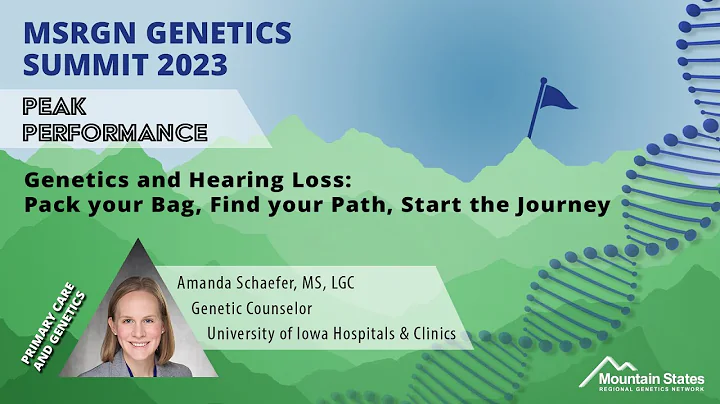 MSRGN GENETICS SUMMIT 2023

PEAK PERFORMANCE

Genetics and Hearing Loss: Pack your Bag, Find your Path, Start the Journey

PRIMARY CARE AND GENETICS

Amanda Schaefer, MS, LGC
Genetic Counselor
University of Iowa Hospitals & Clinics

Mountain States
REGIONAL GENETICS NETWORK